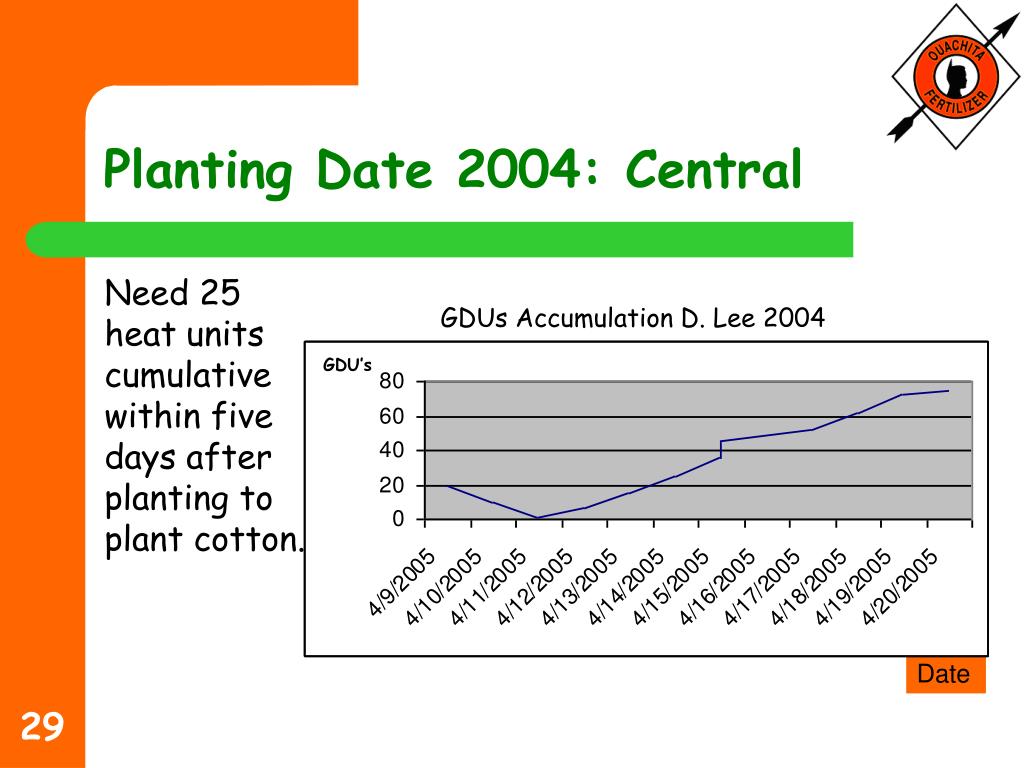 OUACHITA FERTILIZER

Planting Date 2004: Central

Need 25 heat units cumulative within five days after planting to plant cotton.

GDUs Accumulation D. Lee 2004

GDU's

80
60
40
20
0

4/9/2005
4/10/2005
4/11/2005
4/12/2005
4/13/2005
4/14/2005
4/15/2005
4/16/2005
4/17/2005
4/18/2005
4/19/2005
4/20/2005

Date

29